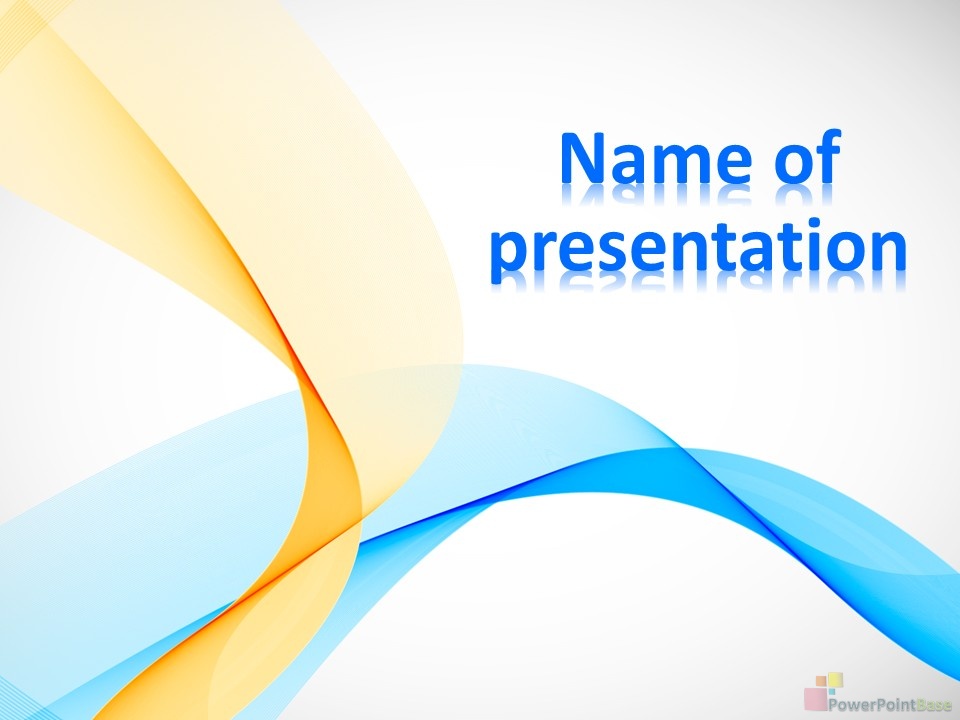 Name of presentation

PowerPointBase